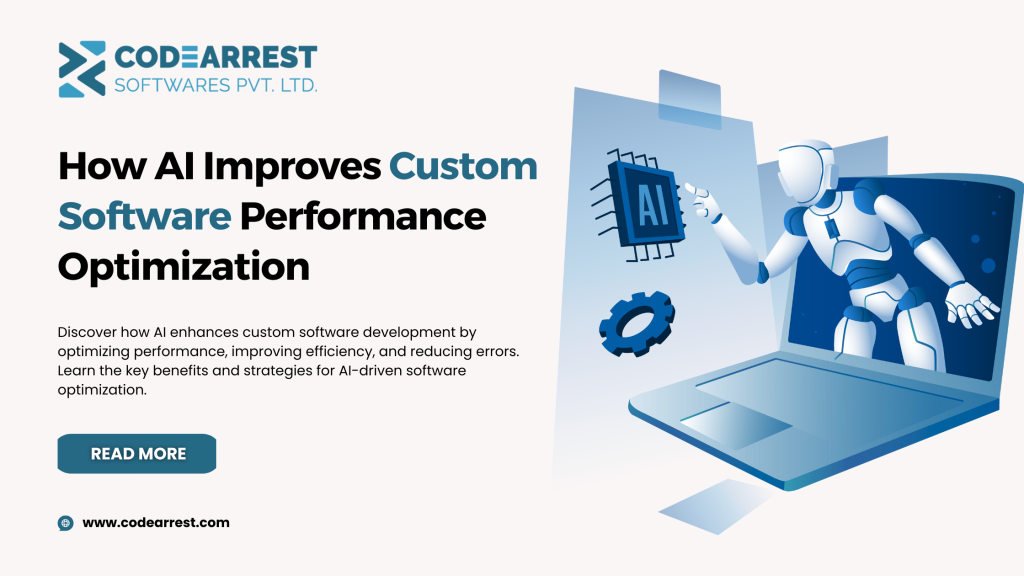 CODEARREST
SOFTWARES PVT. LTD.

How AI Improves Custom Software Performance Optimization

Discover how AI enhances custom software development by optimizing performance, improving efficiency, and reducing errors. Learn the key benefits and strategies for AI-driven software optimization.

READ MORE

www.codearrest.com

AI